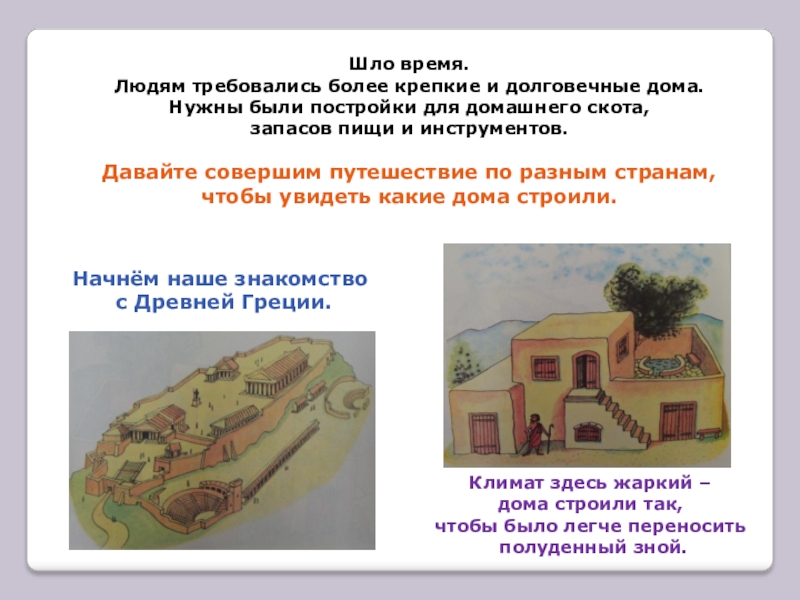 Шло время.
Людям требовались более крепкие и долговечные дома.
Нужны были постройки для домашнего скота,
запасов пищи и инструментов.

Давайте совершим путешествие по разным странам,
чтобы увидеть какие дома строили.

Начнём наше знакомство
с Древней Греции.

Климат здесь жаркий –
дома строили так,
чтобы было легче переносить
полуденный зной.